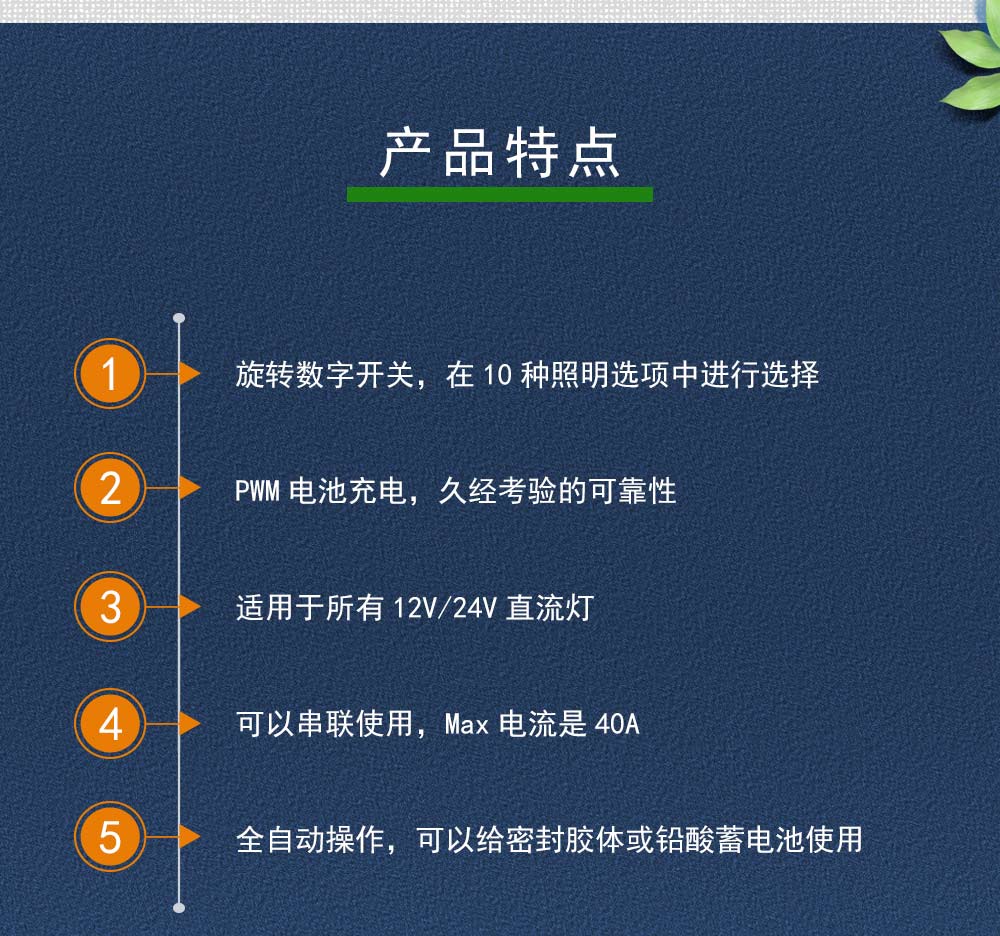 产品特点

1 旋转数字开关，在 10 种照明选项中进行选择

2 PWM 电池充电，久经考验的可靠性

3 适用于所有 12V/24V 直流灯

4 可以串联使用，Max 电流是 40A

5 全自动操作，可以给密封胶体或铅酸蓄电池使用